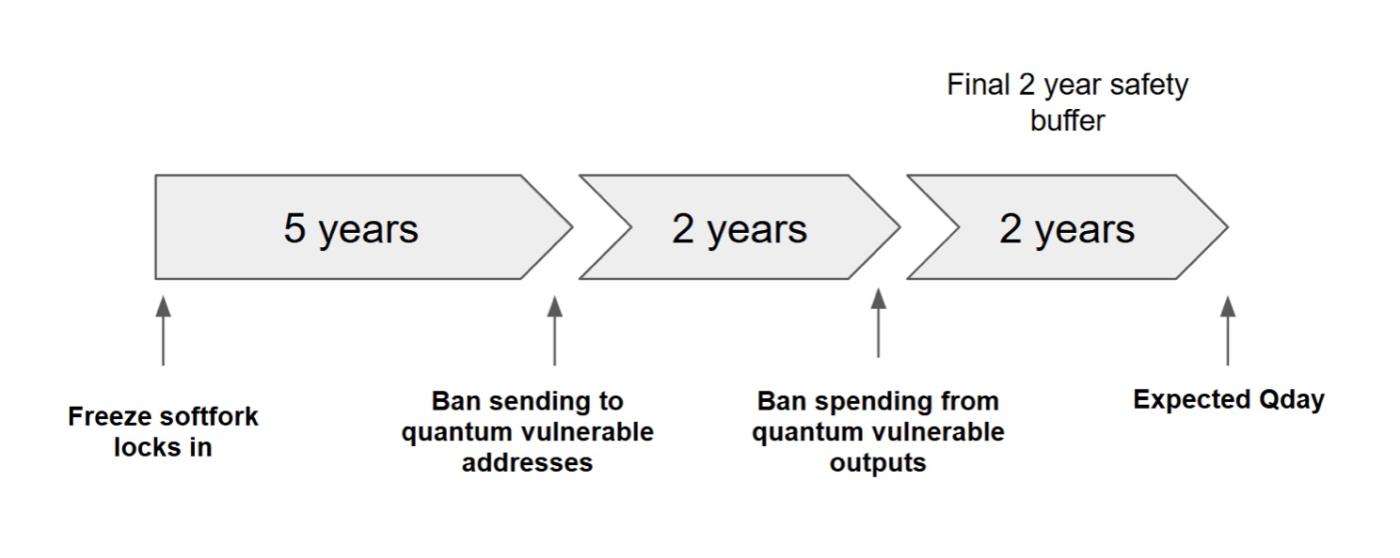 Final 2 year safety buffer

5 years

2 years

2 years

Freeze softfork locks in

Ban sending to quantum vulnerable addresses

Ban spending from quantum vulnerable outputs

Expected Qday